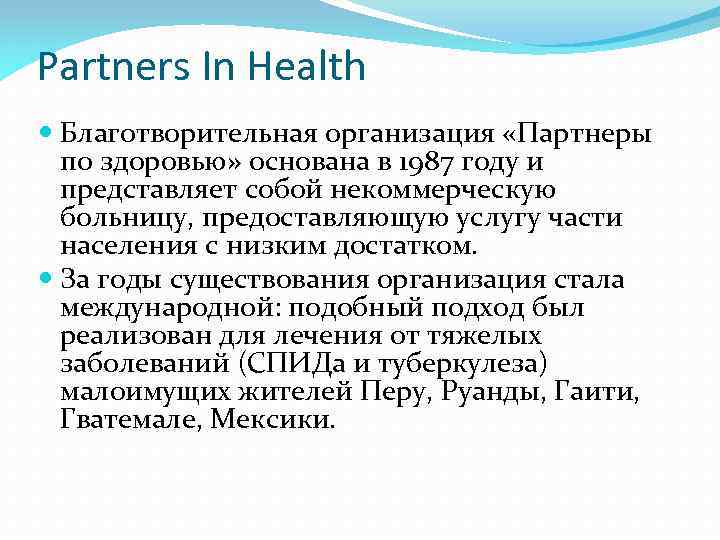 Partners In Health

Благотворительная организация «Партнеры по здоровью» основана в 1987 году и представляет собой некоммерческую больницу, предоставляющую услугу части населения с низким достатком.

За годы существования организация стала международной: подобный подход был реализован для лечения от тяжелых заболеваний (СПИДа и туберкулеза) малоимущих жителей Перу, Руанды, Гаити, Гватемале, Мексики.